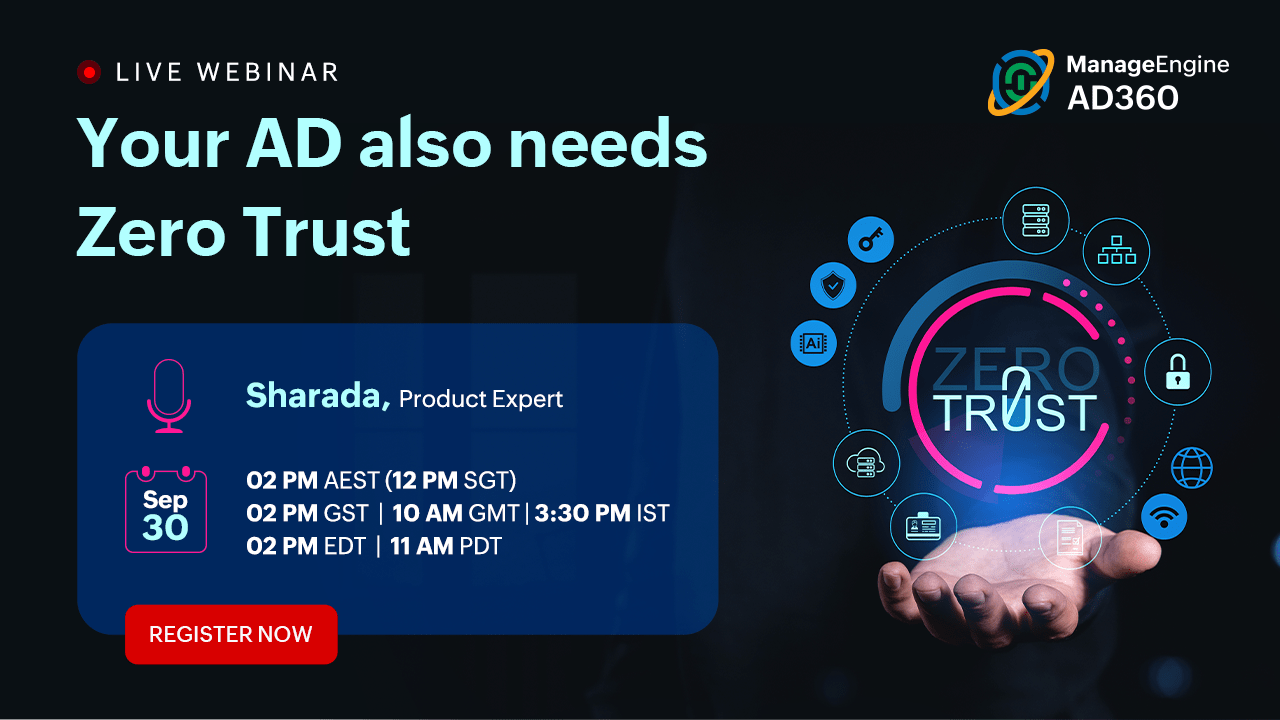 LIVE WEBINAR

ManageEngine
AD360

Your AD also needs Zero Trust

Sharada, Product Expert

Sep
30

02 PM AEST (12 PM SGT)
02 PM GST | 10 AM GMT | 3:30 PM IST
02 PM EDT | 11 AM PDT

REGISTER NOW

Ai

ZERO
TRUST